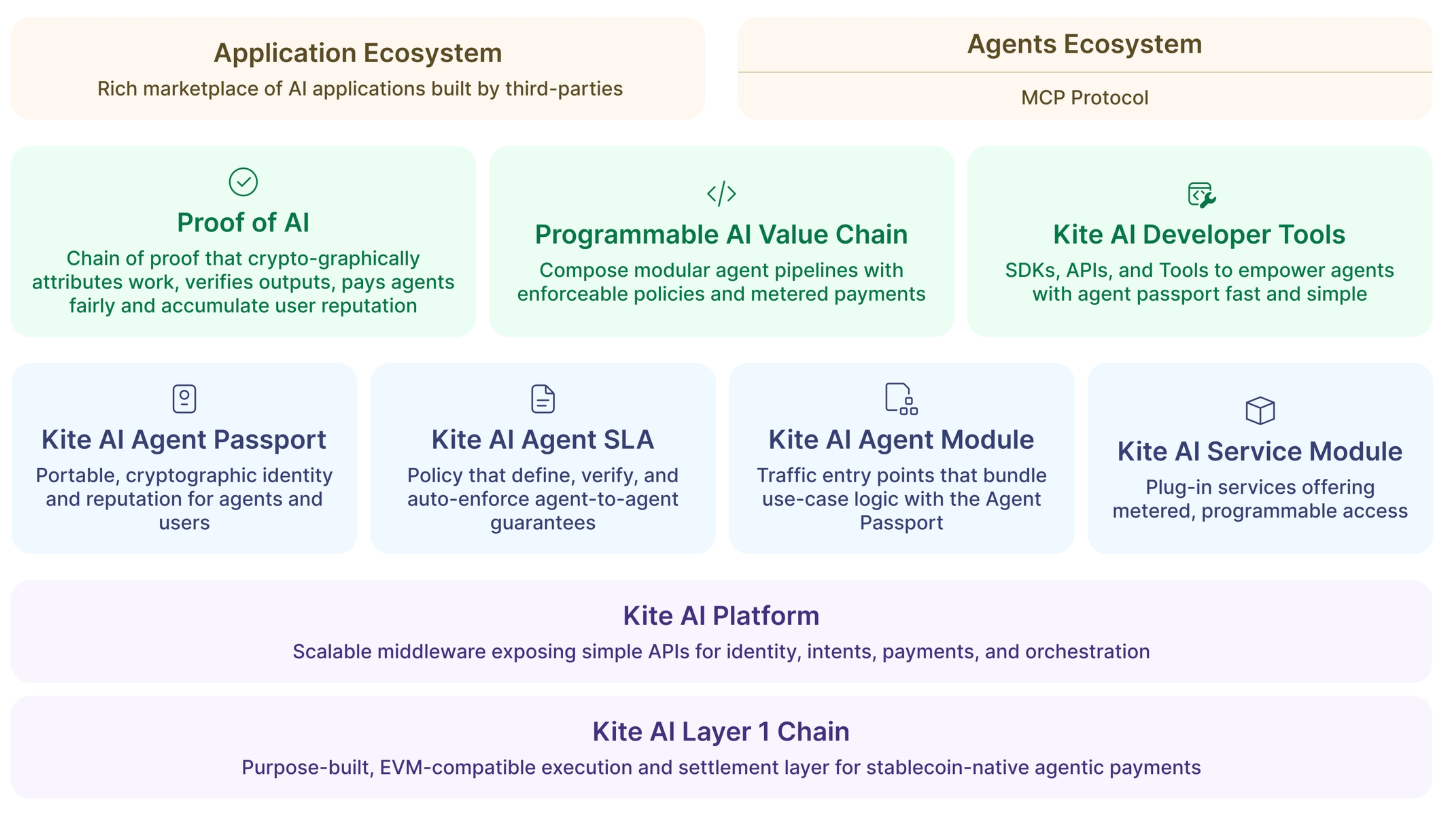 Application Ecosystem
Rich marketplace of AI applications built by third-parties

Agents Ecosystem
MCP Protocol

Proof of AI
Chain of proof that crypto-graphically attributes work, verifies outputs, pays agents fairly and accumulate user reputation

Programmable AI Value Chain
Compose modular agent pipelines with enforceable policies and metered payments

Kite AI Developer Tools
SDKs, APIs, and Tools to empower agents with agent passport fast and simple

Kite AI Agent Passport
Portable, cryptographic identity and reputation for agents and users

Kite AI Agent SLA
Policy that define, verify, and auto-enforce agent-to-agent guarantees

Kite AI Agent Module
Traffic entry points that bundle use-case logic with the Agent Passport

Kite AI Service Module
Plug-in services offering metered, programmable access

Kite AI Platform
Scalable middleware exposing simple APIs for identity, intents, payments, and orchestration

Kite AI Layer 1 Chain
Purpose-built, EVM-compatible execution and settlement layer for stablecoin-native agentic payments